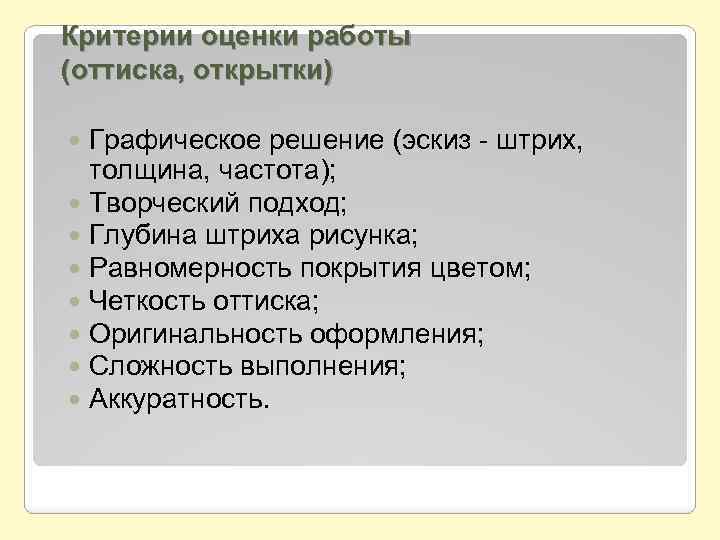 Критерии оценки работы (оттиска, открытки)

- Графическое решение (эскиз - штрих, толщина, частота);
- Творческий подход;
- Глубина штриха рисунка;
- Равномерность покрытия цветом;
- Четкость оттиска;
- Оригинальность оформления;
- Сложность выполнения;
- Аккуратность.